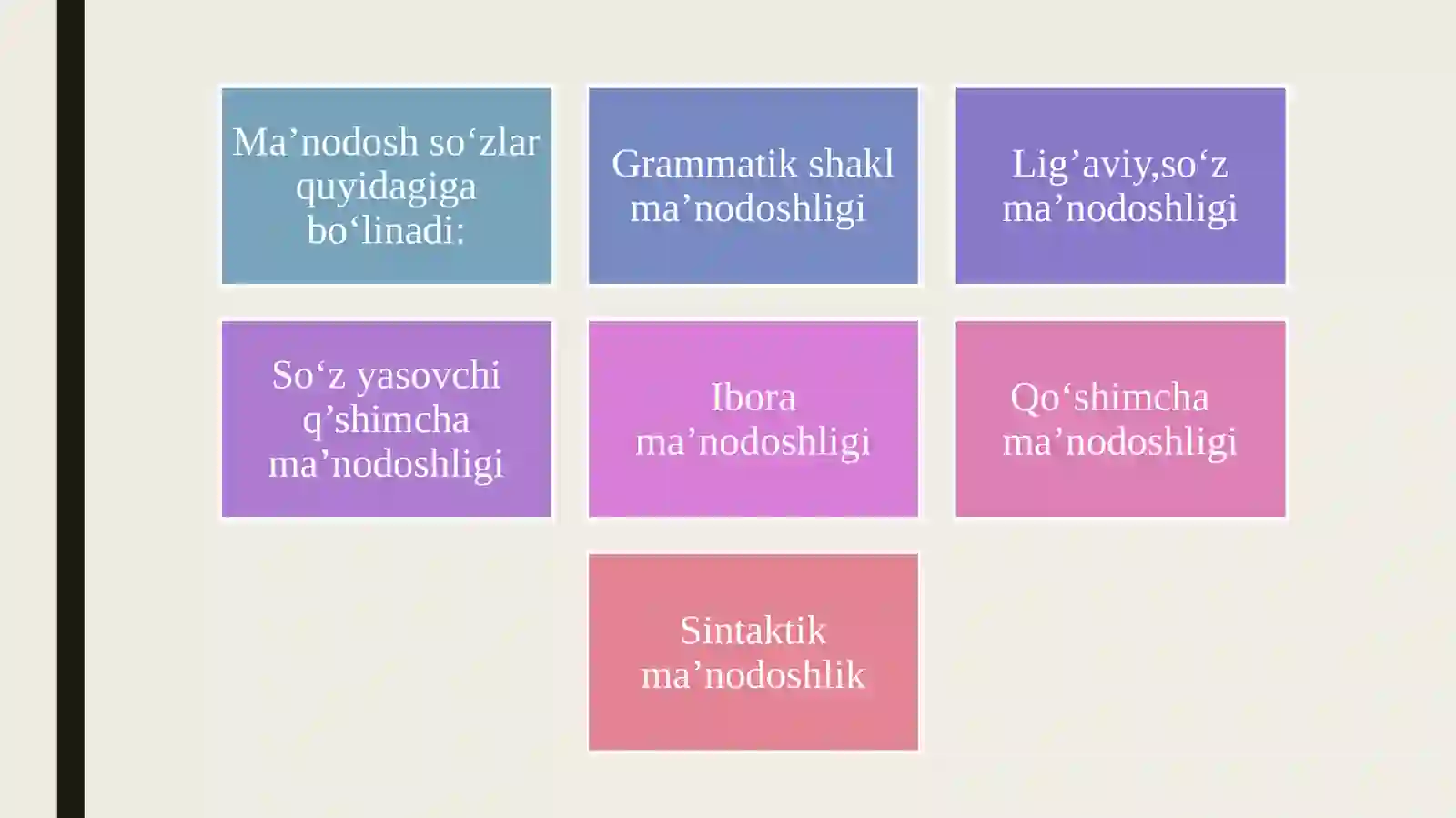 Ma’nodosh so‘zlar quyidagiga bo‘linadi:

Grammatik shakl ma’nodoshligi

Lig’aviy,so‘z ma’nodoshligi

So‘z yasovchi q’shimcha ma’nodoshligi

Ibora ma’nodoshligi

Qo‘shimcha ma’nodoshligi

Sintaktik ma’nodoshlik